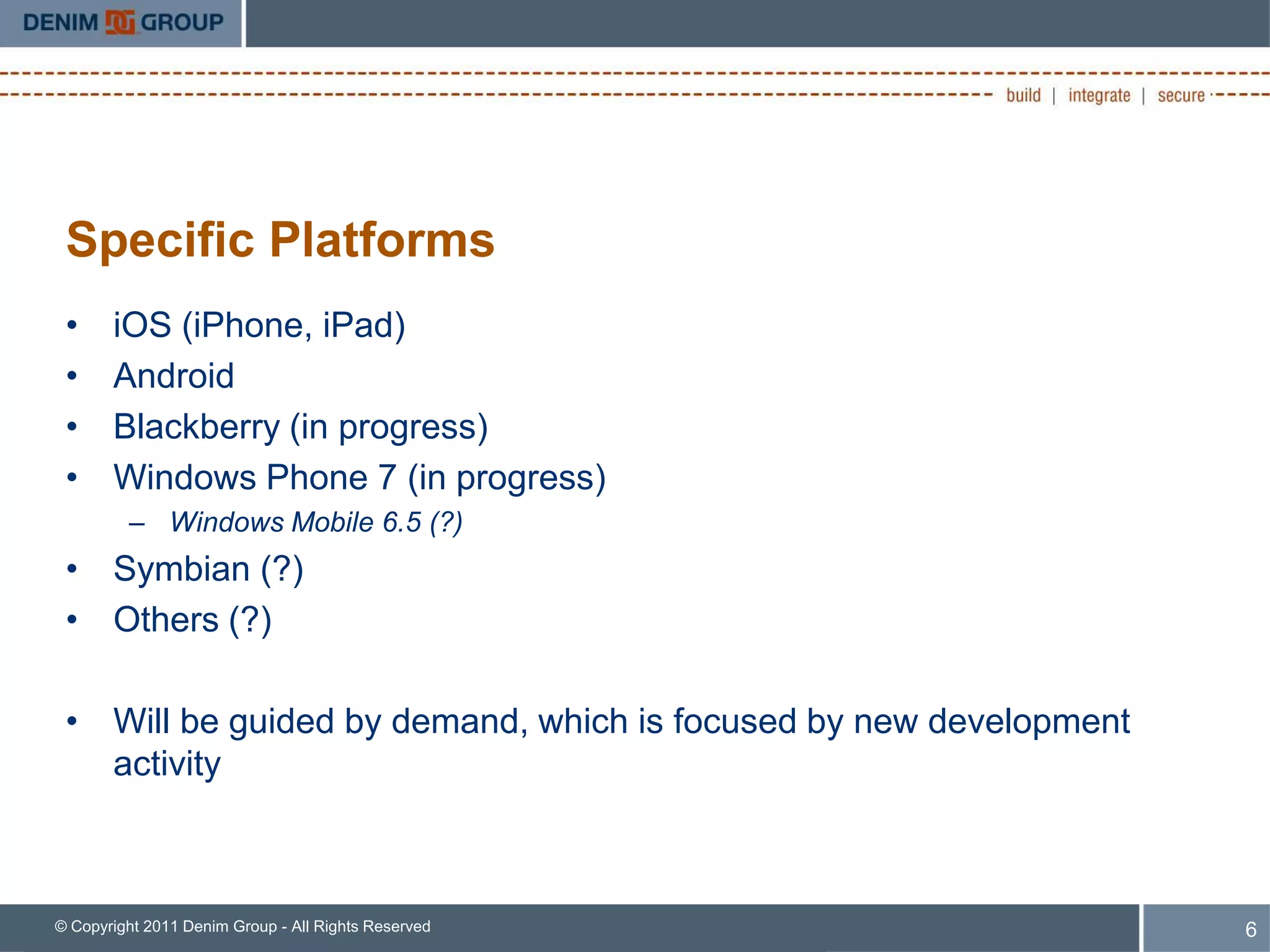 DENIM GROUP

build | integrate | secure

Specific Platforms

• iOS (iPhone, iPad)
• Android
• Blackberry (in progress)
• Windows Phone 7 (in progress)
  – Windows Mobile 6.5 (?)
• Symbian (?)
• Others (?)

• Will be guided by demand, which is focused by new development activity

© Copyright 2011 Denim Group - All Rights Reserved

6